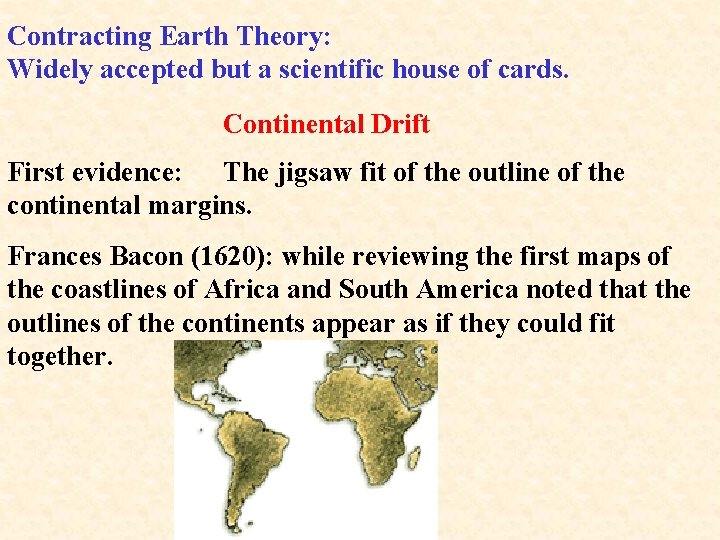 Contracting Earth Theory:
Widely accepted but a scientific house of cards.

Continental Drift

First evidence: The jigsaw fit of the outline of the continental margins.

Frances Bacon (1620): while reviewing the first maps of the coastlines of Africa and South America noted that the outlines of the continents appear as if they could fit together.